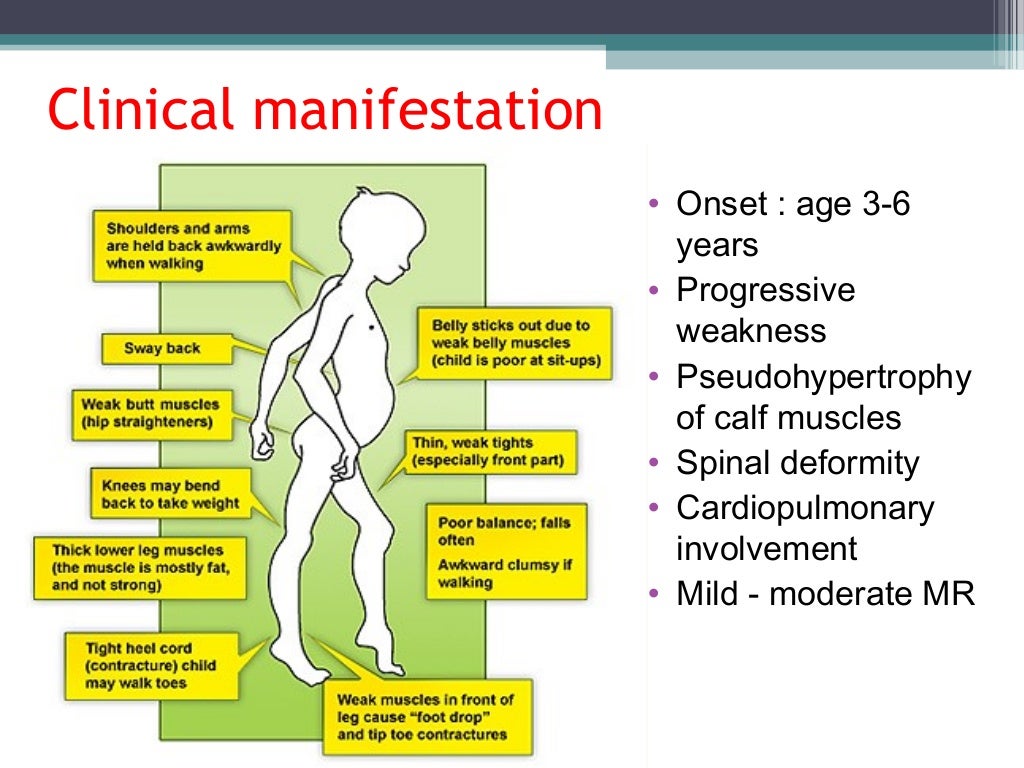 Clinical manifestation

Shoulders and arms are held back awkwardly when walking

Sway back

Weak butt muscles (hip straighteners)

Knees may bend back to take weight

Thick lower leg muscles (the muscle is mostly fat, and not strong)

Tight heel cord (contracture) child may walk toes

Belly sticks out due to weak belly muscles (child is poor at sit-ups)

Thin, weak tights (especially front part)

Poor balance; falls often

Awkward clumsy if walking

Weak muscles in front of leg cause "foot drop" and tip toe contractures

• Onset : age 3-6 years
• Progressive weakness
• Pseudohypertrophy of calf muscles
• Spinal deformity
• Cardiopulmonary involvement
• Mild - moderate MR